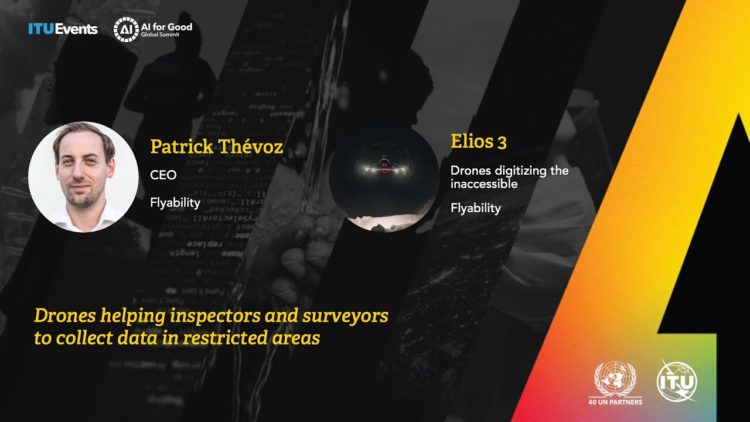 ITUEvents

AI for Good
Global Summit

Patrick Thévoz

CEO

Flyability

Elios 3

Drones digitizing the inaccessible

Flyability

Drones helping inspectors and surveyors to collect data in restricted areas

40 UN PARTNERS

ITU